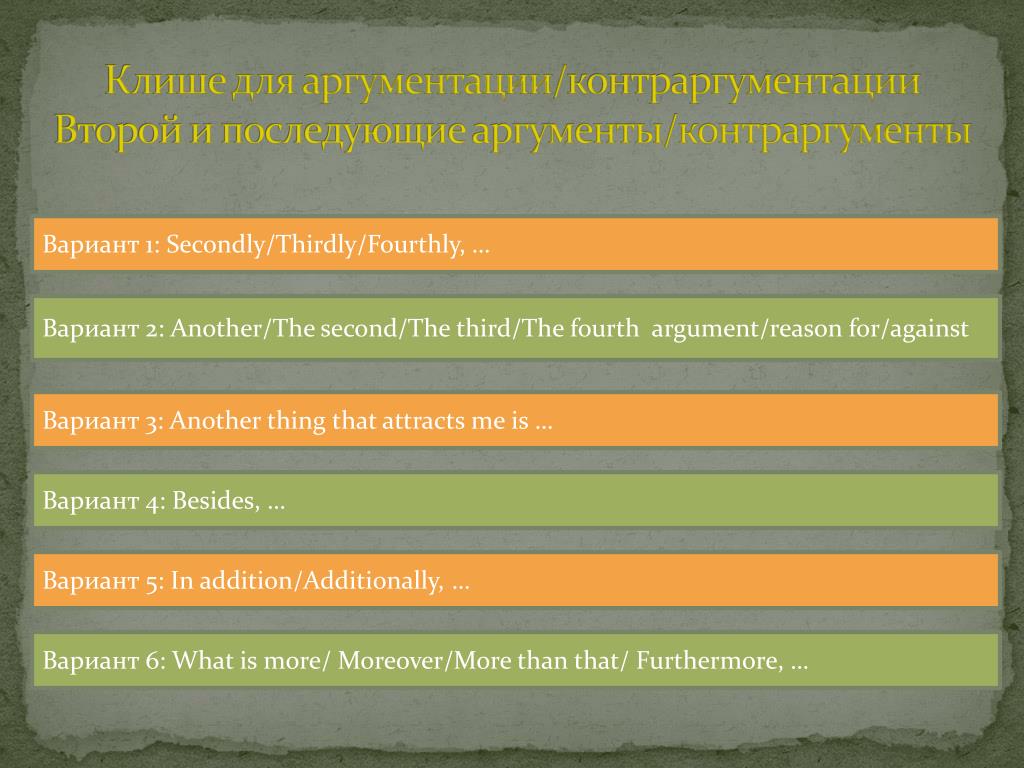 Клише для аргументации/контраргументации
Второй и последующие аргументы/контраргументы

Вариант 1: Secondly/Thirdly/Fourthly, …

Вариант 2: Another/The second/The third/The fourth argument/reason for/against

Вариант 3: Another thing that attracts me is …

Вариант 4: Besides, …

Вариант 5: In addition/Additionally, …

Вариант 6: What is more/ Moreover/More than that/ Furthermore, …